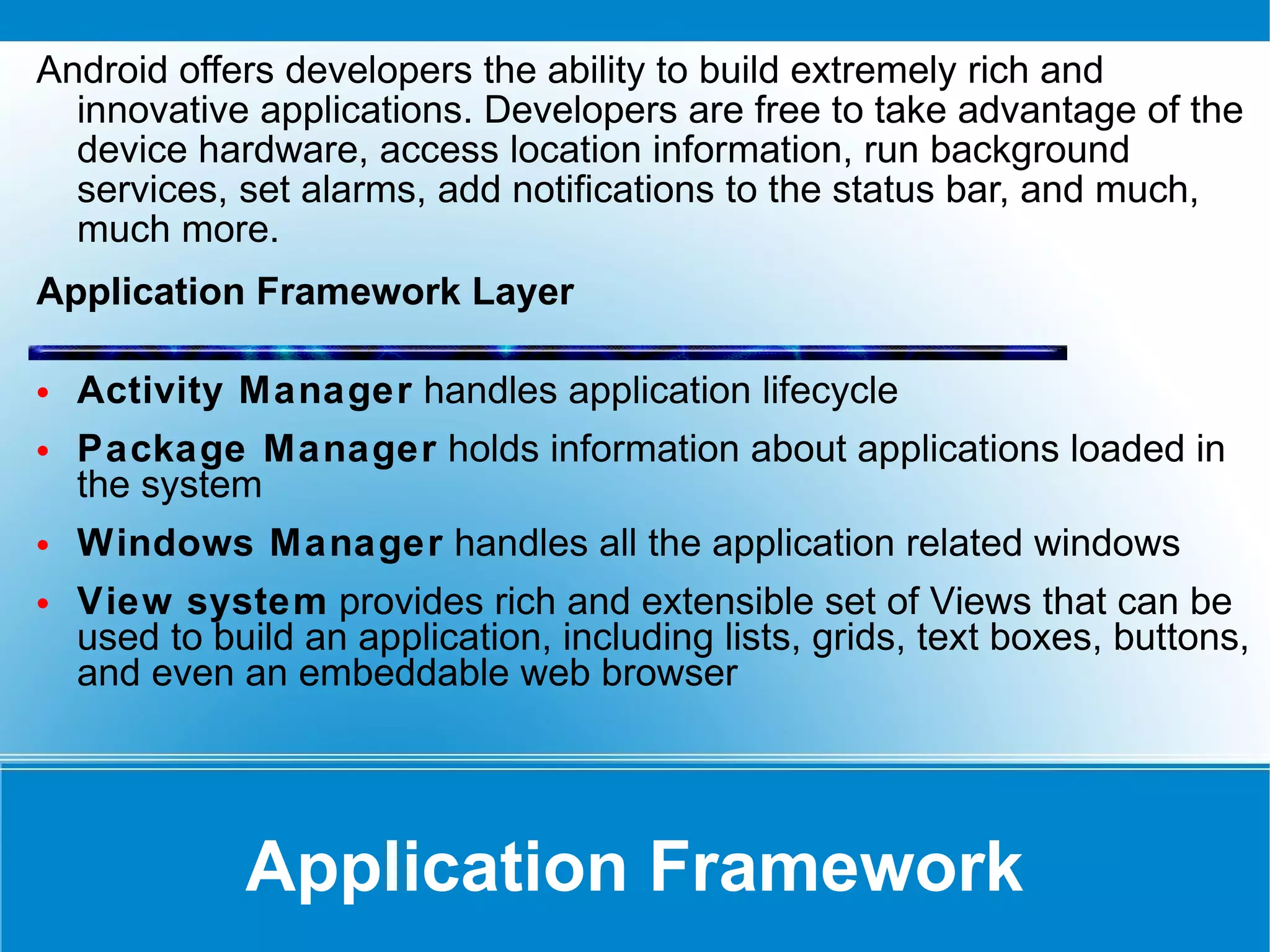 Android offers developers the ability to build extremely rich and innovative applications. Developers are free to take advantage of the device hardware, access location information, run background services, set alarms, add notifications to the status bar, and much, much more.

Application Framework Layer

• Activity Manager handles application lifecycle

• Package Manager holds information about applications loaded in the system

• Windows Manager handles all the application related windows

• View system provides rich and extensible set of Views that can be used to build an application, including lists, grids, text boxes, buttons, and even an embeddable web browser

Application Framework